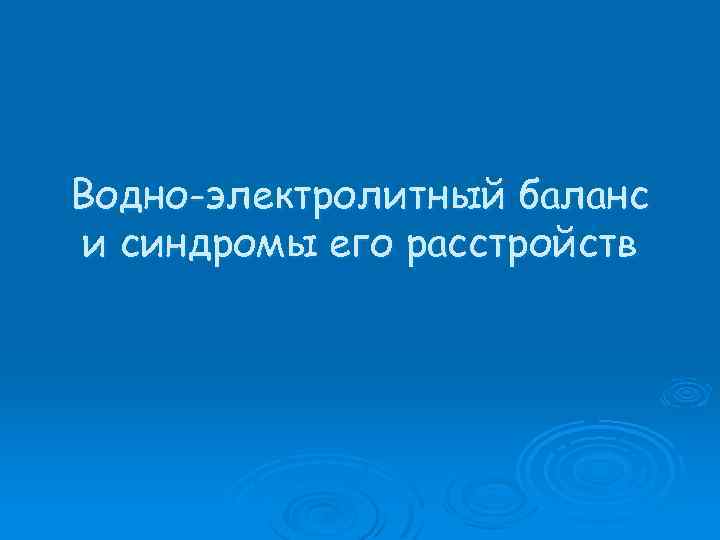 Водно-электролитный баланс и синдромы его расстройств